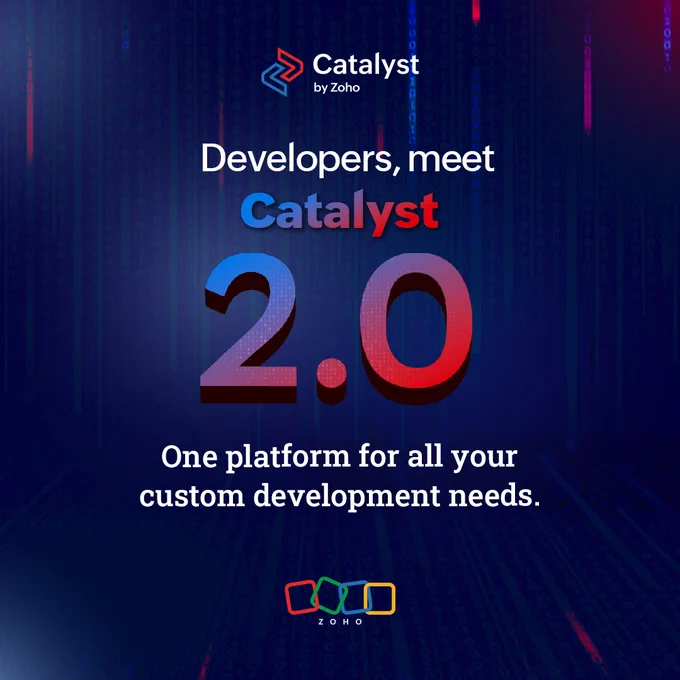 Catalyst
by Zoho

Developers, meet
Catalyst
2.0

One platform for all your custom development needs.

ZOHO